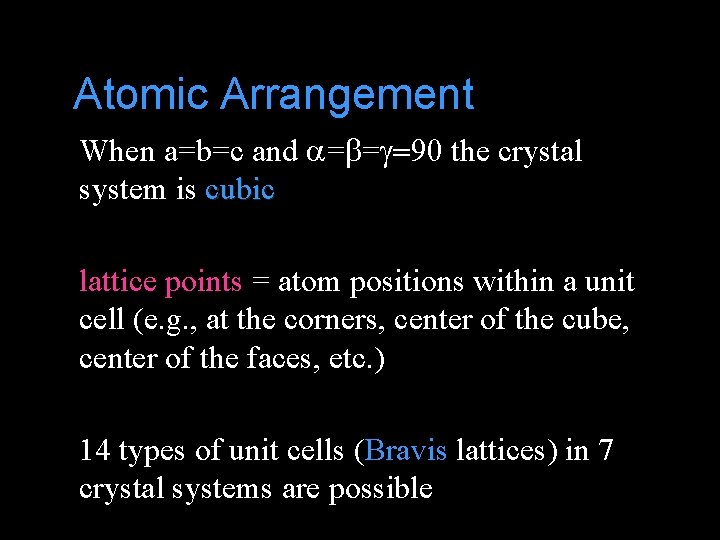 Atomic Arrangement

When a=b=c and $\alpha=\beta=\gamma=90$ the crystal system is cubic

lattice points = atom positions within a unit cell (e.g., at the corners, center of the cube, center of the faces, etc.)

14 types of unit cells (Bravis lattices) in 7 crystal systems are possible